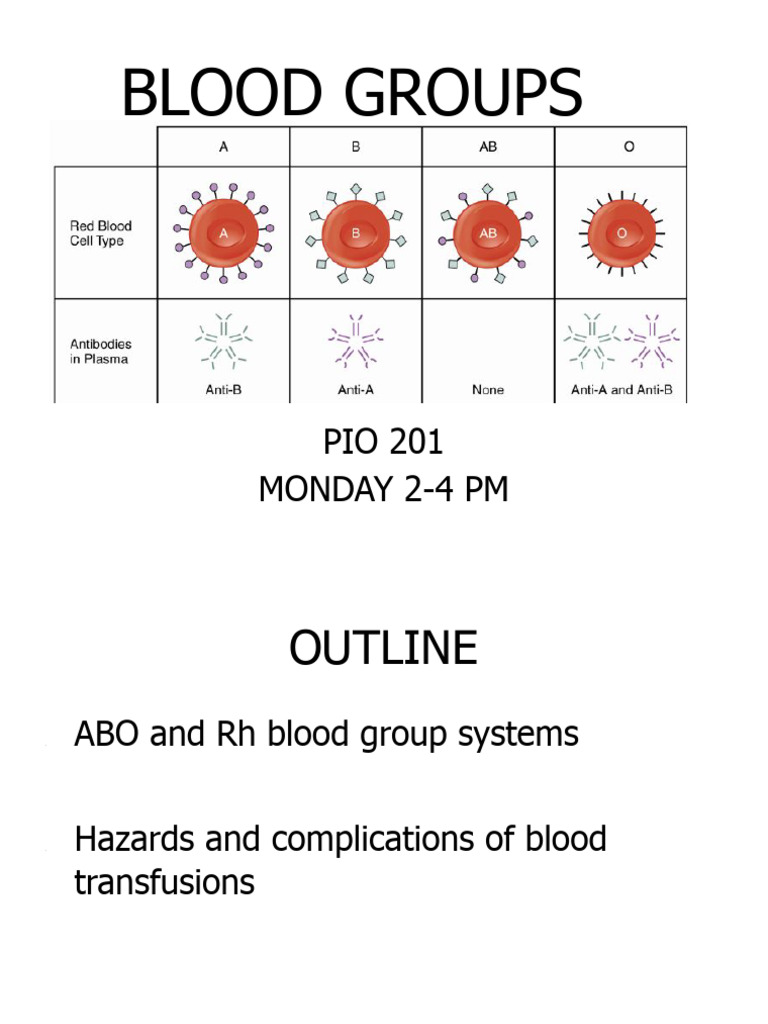 BLOOD GROUPS

| | A | B | AB | O |
|---|---|---|---|---|
| Red Blood Cell Type | A | B | AB | O |
| Antibodies in Plasma | Anti-B | Anti-A | None | Anti-A and Anti-B |

PIO 201
MONDAY 2-4 PM

OUTLINE

ABO and Rh blood group systems

Hazards and complications of blood transfusions